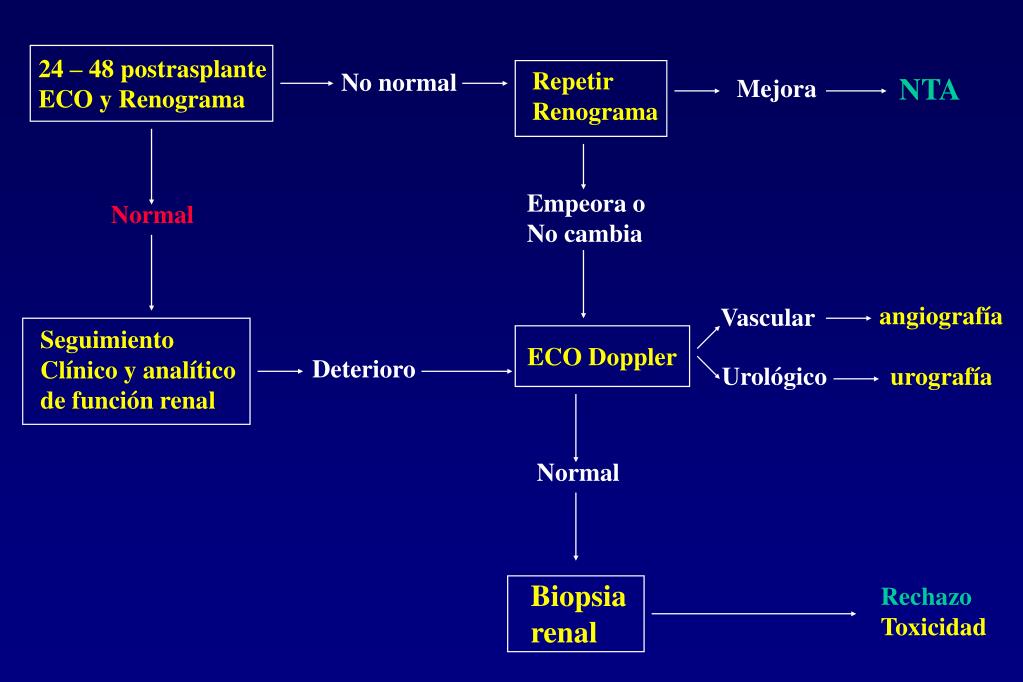 24 – 48 postrasplante
ECO y Renograma

No normal

Repetir
Renograma

Mejora

NTA

Normal

Empeora o
No cambia

Seguimiento
Clínico y analítico
de función renal

Deterioro

ECO Doppler

Vascular

angiografía

Urológico

urografía

Normal

Biopsia
renal

Rechazo
Toxicidad